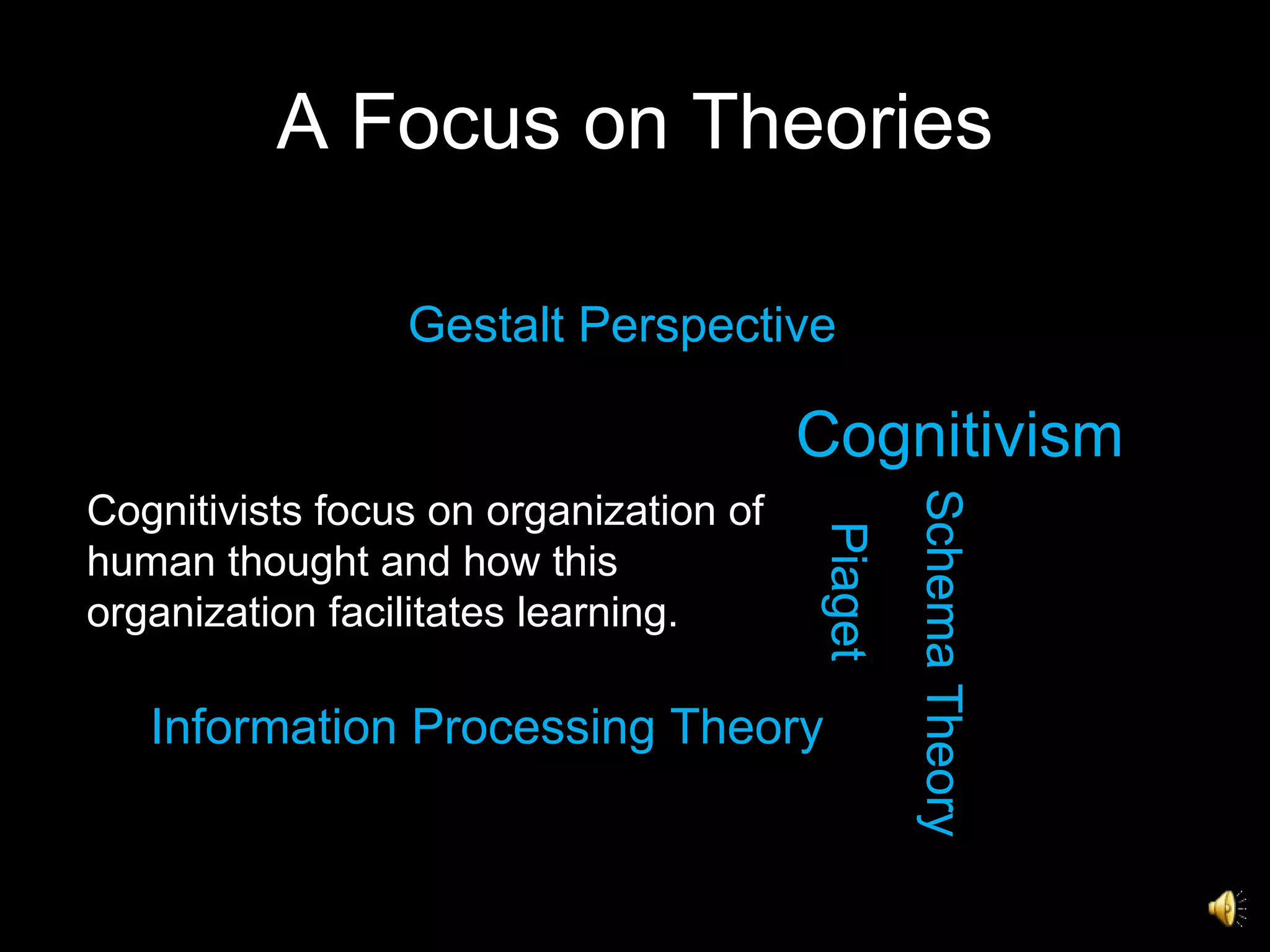 A Focus on Theories

Gestalt Perspective

Cognitivism

Cognitivists focus on organization of human thought and how this organization facilitates learning.

Piaget

Schema Theory

Information Processing Theory